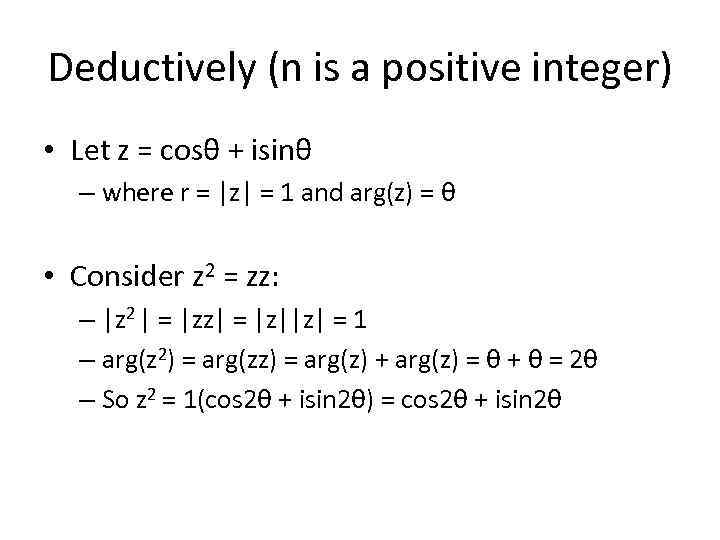 Deductively (n is a positive integer)

• Let $z = \cos\theta + i\sin\theta$
– where $r = |z| = 1$ and $\arg(z) = \theta$

• Consider $z^2 = zz$:
– $|z^2| = |zz| = |z||z| = 1$
– $\arg(z^2) = \arg(zz) = \arg(z) + \arg(z) = \theta + \theta = 2\theta$
– So $z^2 = 1(\cos2\theta + i\sin2\theta) = \cos2\theta + i\sin2\theta$